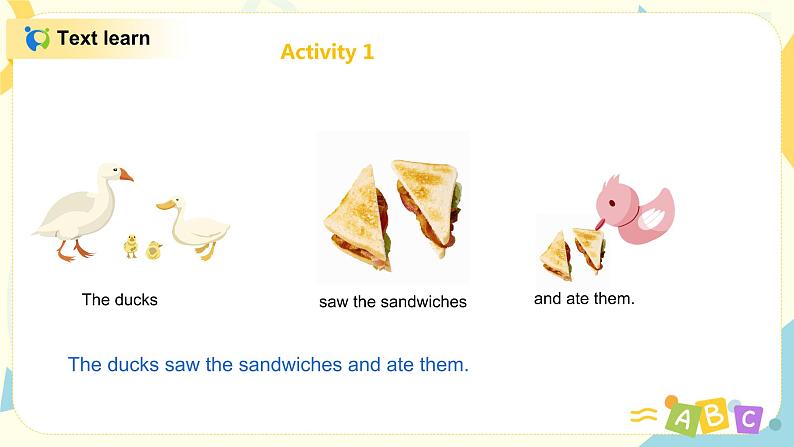 Text learn

Activity 1

The ducks

saw the sandwiches

and ate them.

The ducks saw the sandwiches and ate them.

A B C